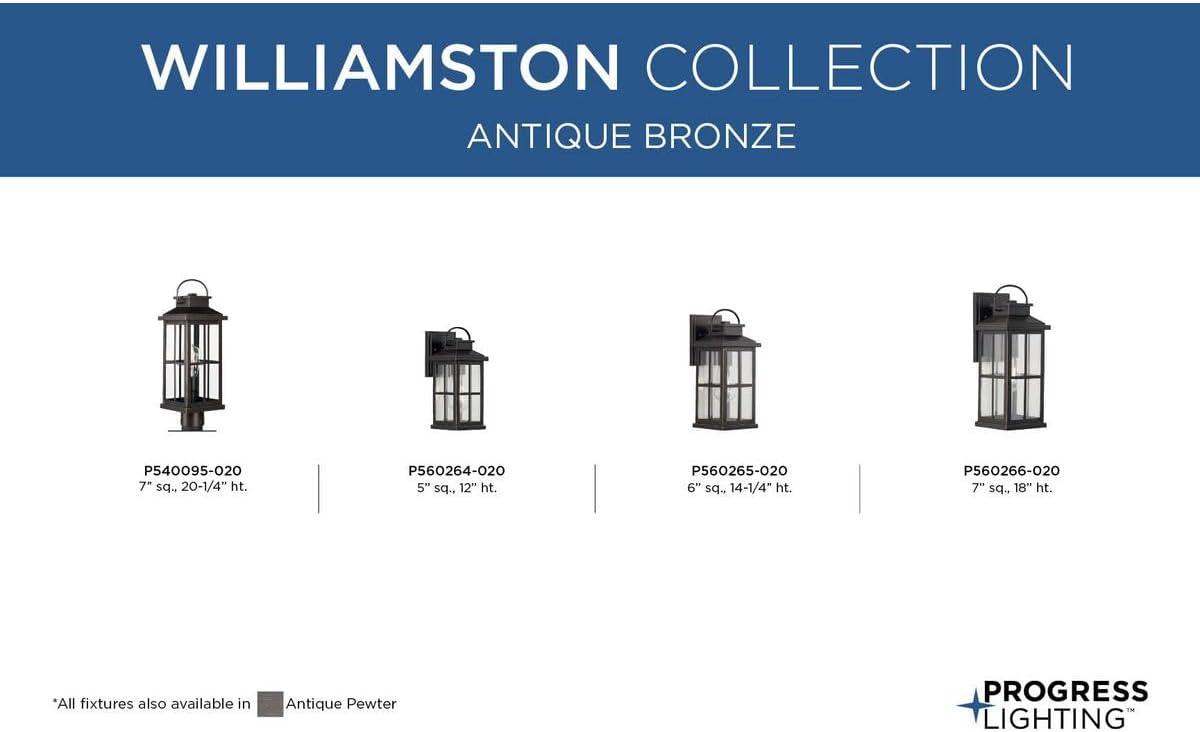 WILLIAMSTON COLLECTION
ANTIQUE BRONZE

P540095-020
7" sq., 20-1/4" ht.

P560264-020
5" sq., 12" ht.

P560265-020
6" sq., 14-1/4" ht.

P560266-020
7" sq., 18" ht.

*All fixtures also available in Antique Pewter

PROGRESS LIGHTING™